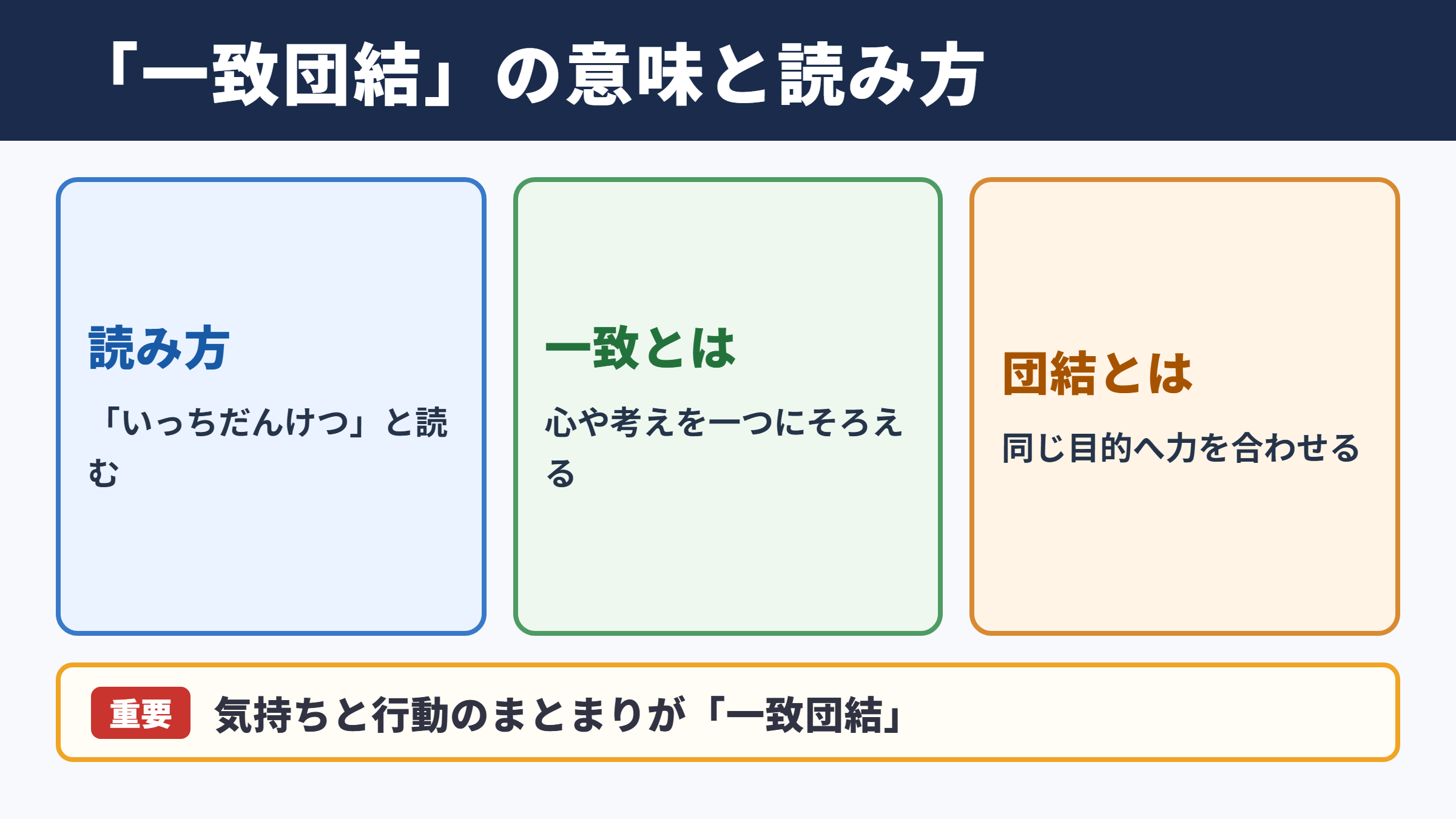 「一致団結」の意味と読み方

読み方

「いっちだんけつ」と読む

一致とは

心や考えを一つにそろえる

団結とは

同じ目的へ力を合わせる

重要 気持ちと行動のまとまりが「一致団結」